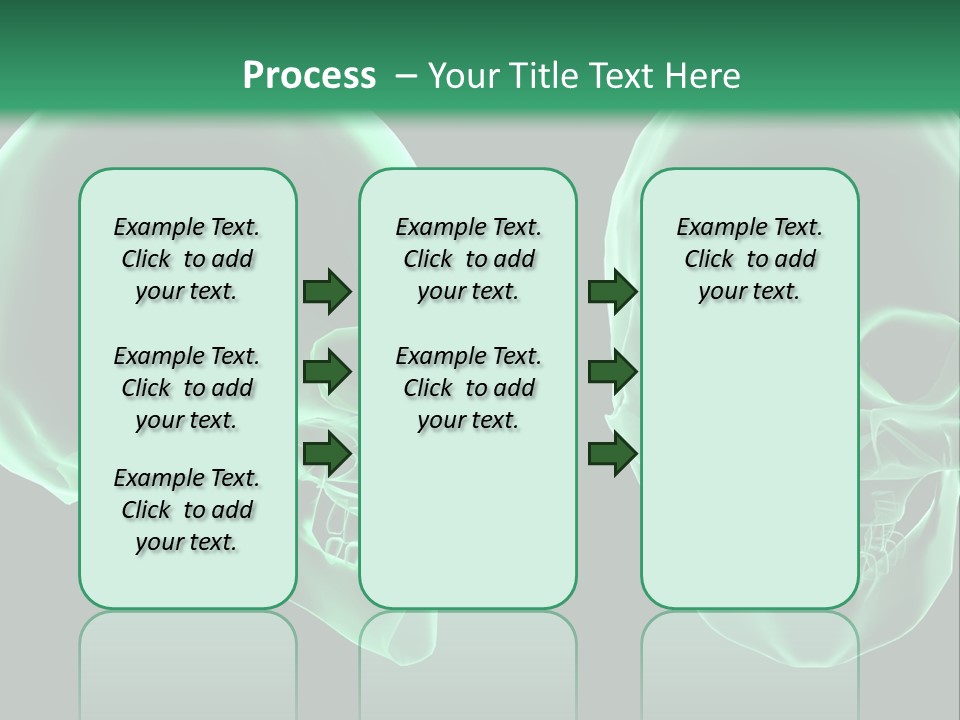 Process – Your Title Text Here

Example Text. Click to add your text.

Example Text. Click to add your text.

Example Text. Click to add your text.

Example Text. Click to add your text.

Example Text. Click to add your text.

Example Text. Click to add your text.